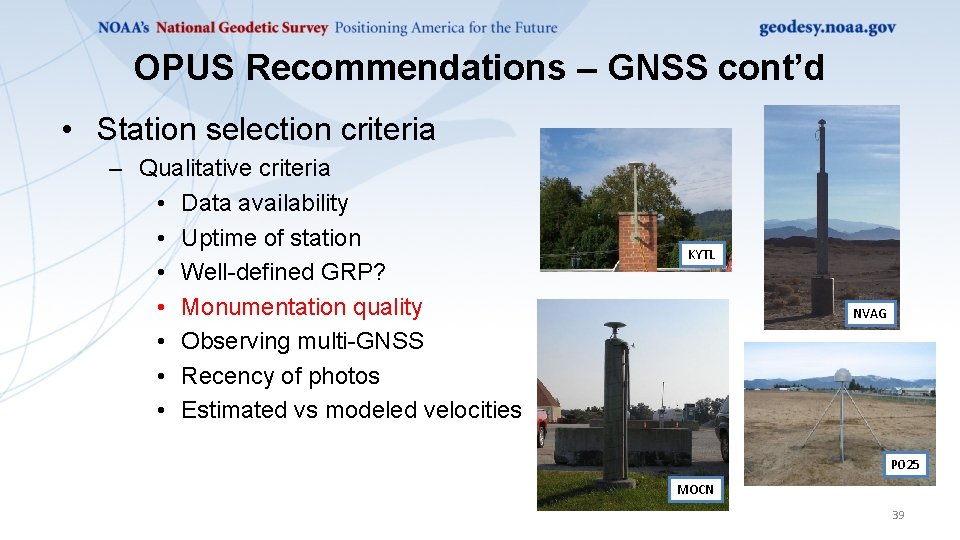 NOAA's National Geodetic Survey Positioning America for the Future geodesy.noaa.gov

OPUS Recommendations – GNSS cont'd

• Station selection criteria
 – Qualitative criteria
  • Data availability
  • Uptime of station
  • Well-defined GRP?
  • Monumentation quality
  • Observing multi-GNSS
  • Recency of photos
  • Estimated vs modeled velocities

KYTL

NVAG

MOCN

P025

39